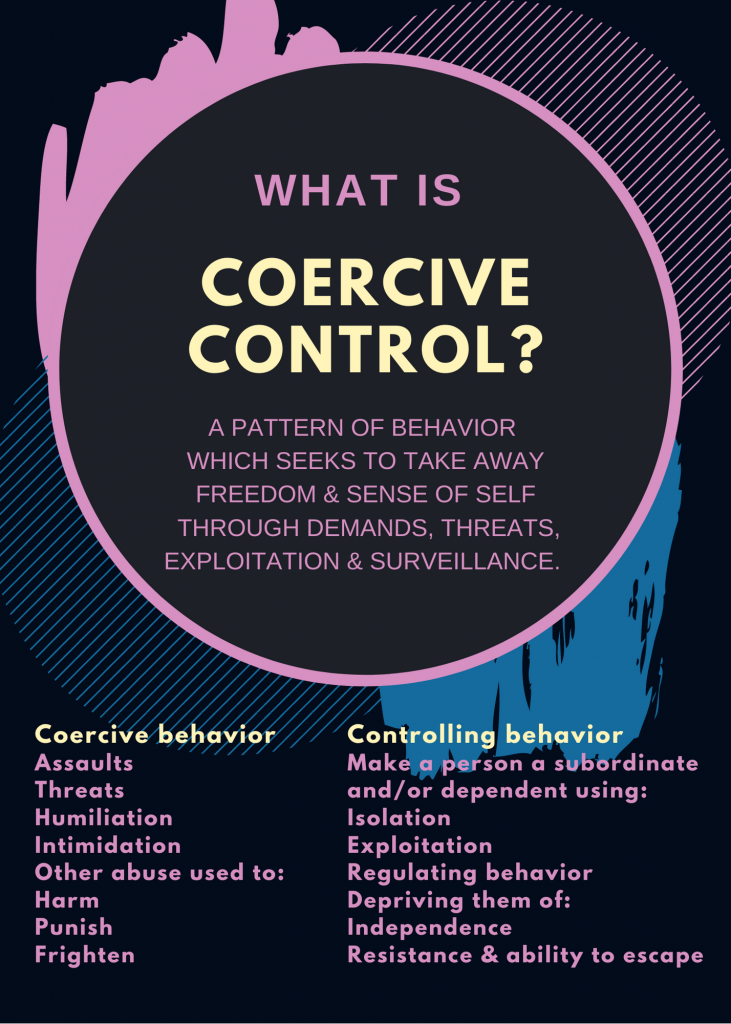 WHAT IS

COERCIVE CONTROL?

A PATTERN OF BEHAVIOR WHICH SEEKS TO TAKE AWAY FREEDOM & SENSE OF SELF THROUGH DEMANDS, THREATS, EXPLOITATION & SURVEILLANCE.

Coercive behavior
Assaults
Threats
Humiliation
Intimidation
Other abuse used to:
Harm
Punish
Frighten

Controlling behavior
Make a person a subordinate and/or dependent using:
Isolation
Exploitation
Regulating behavior
Depriving them of:
Independence
Resistance & ability to escape